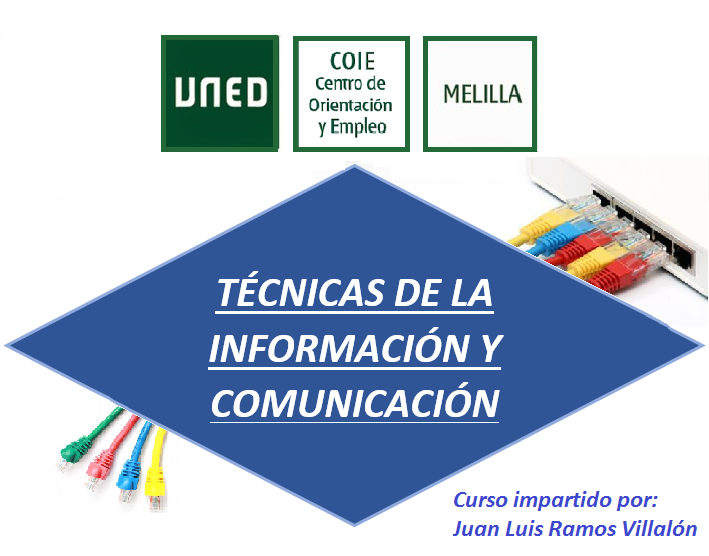 UNED

COIE
Centro de
Orientación
y Empleo

MELILLA

TÉCNICAS DE LA INFORMACIÓN Y COMUNICACIÓN

Curso impartido por:
Juan Luis Ramos Villalón